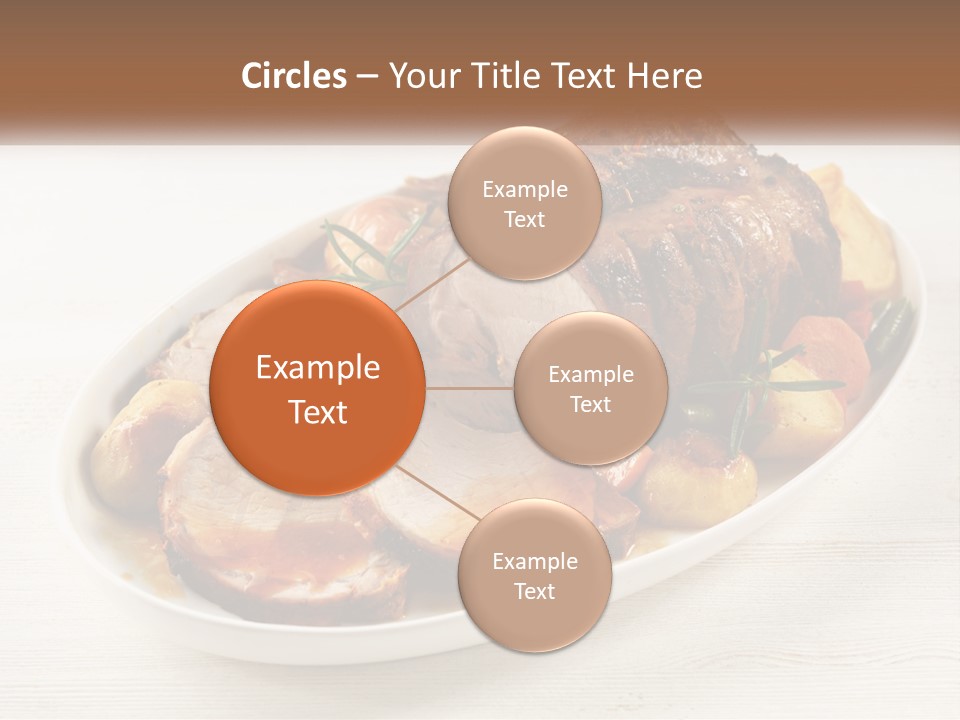 Circles – Your Title Text Here

Example Text

Example Text

Example Text

Example Text